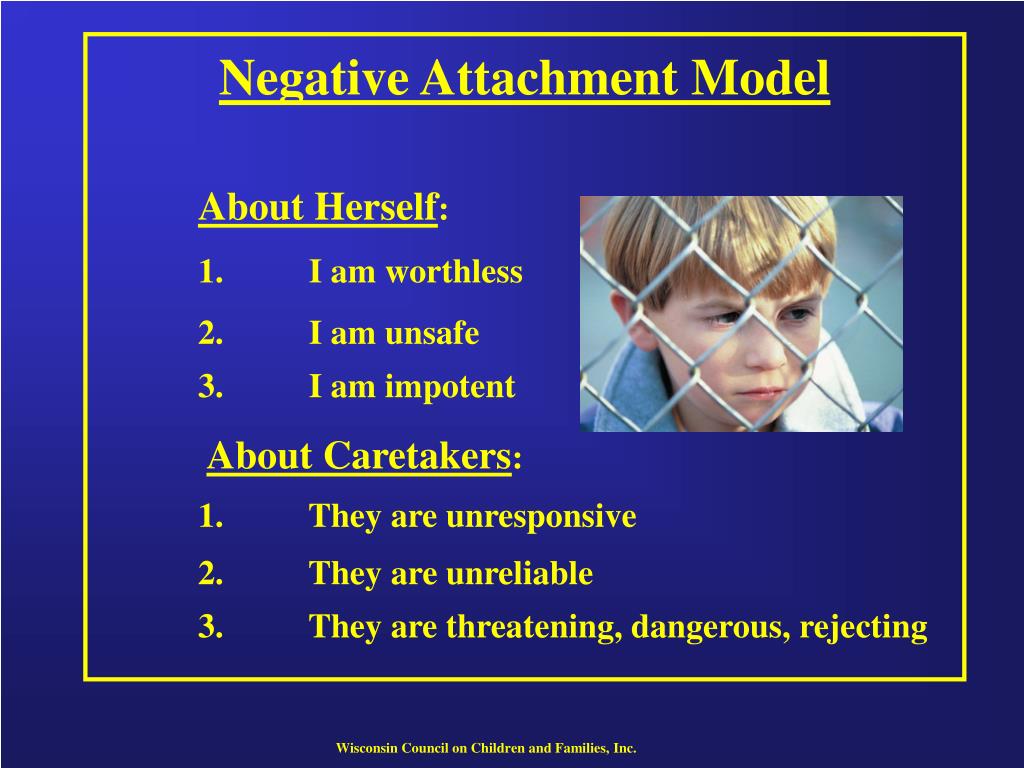 Negative Attachment Model

About Herself:

1. I am worthless
2. I am unsafe
3. I am impotent

About Caretakers:

1. They are unresponsive
2. They are unreliable
3. They are threatening, dangerous, rejecting

Wisconsin Council on Children and Families, Inc.